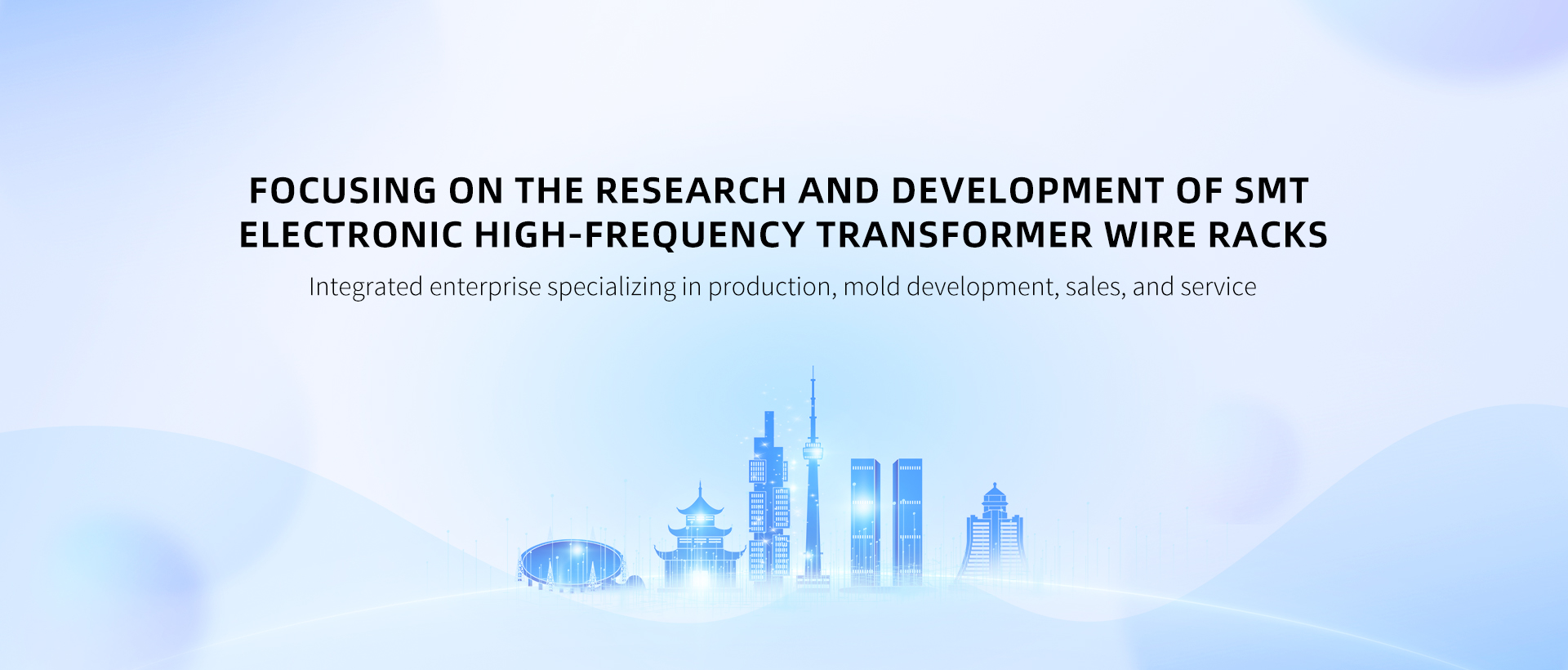 FOCUSING ON THE RESEARCH AND DEVELOPMENT OF SMT ELECTRONIC HIGH-FREQUENCY TRANSFORMER WIRE RACKS

Integrated enterprise specializing in production, mold development, sales, and service